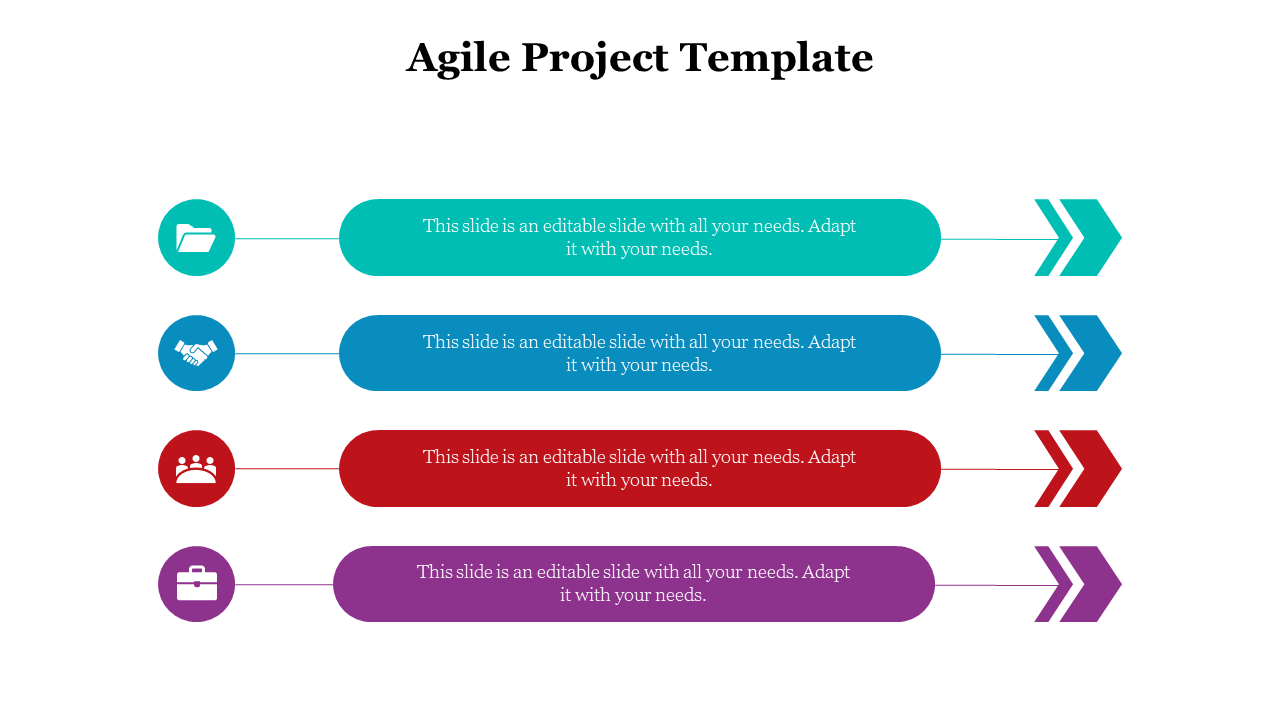 Agile Project Template

This slide is an editable slide with all your needs. Adapt it with your needs.

This slide is an editable slide with all your needs. Adapt it with your needs.

This slide is an editable slide with all your needs. Adapt it with your needs.

This slide is an editable slide with all your needs. Adapt it with your needs.